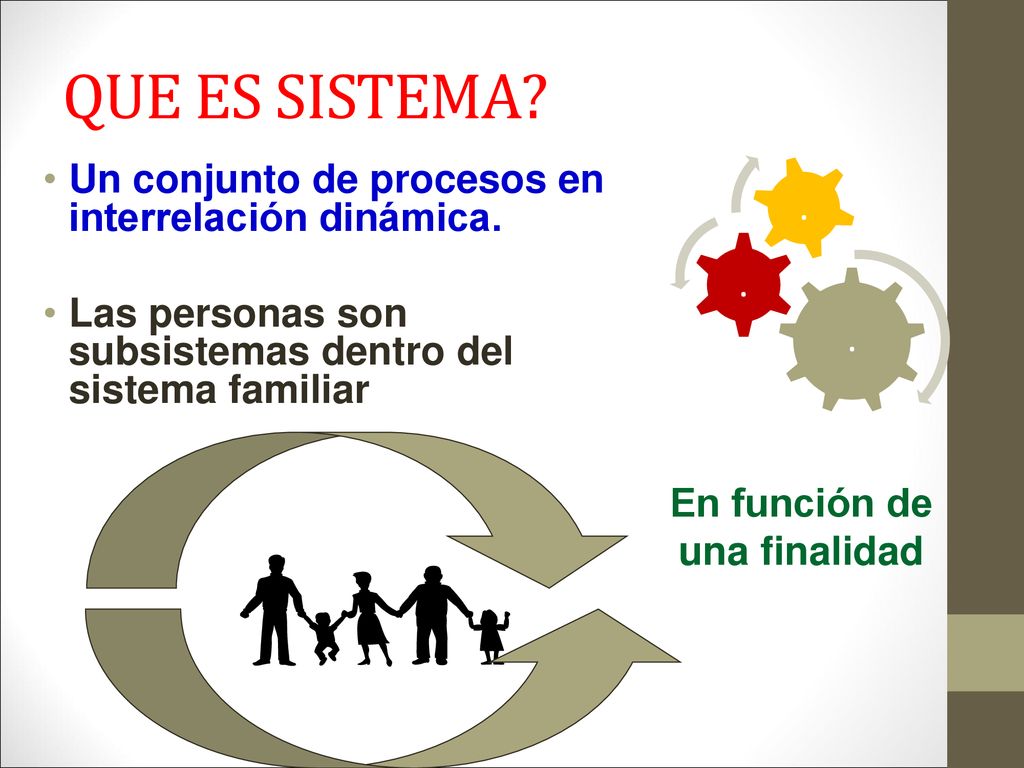 QUE ES SISTEMA?

• Un conjunto de procesos en interrelación dinámica.

• Las personas son subsistemas dentro del sistema familiar

En función de una finalidad